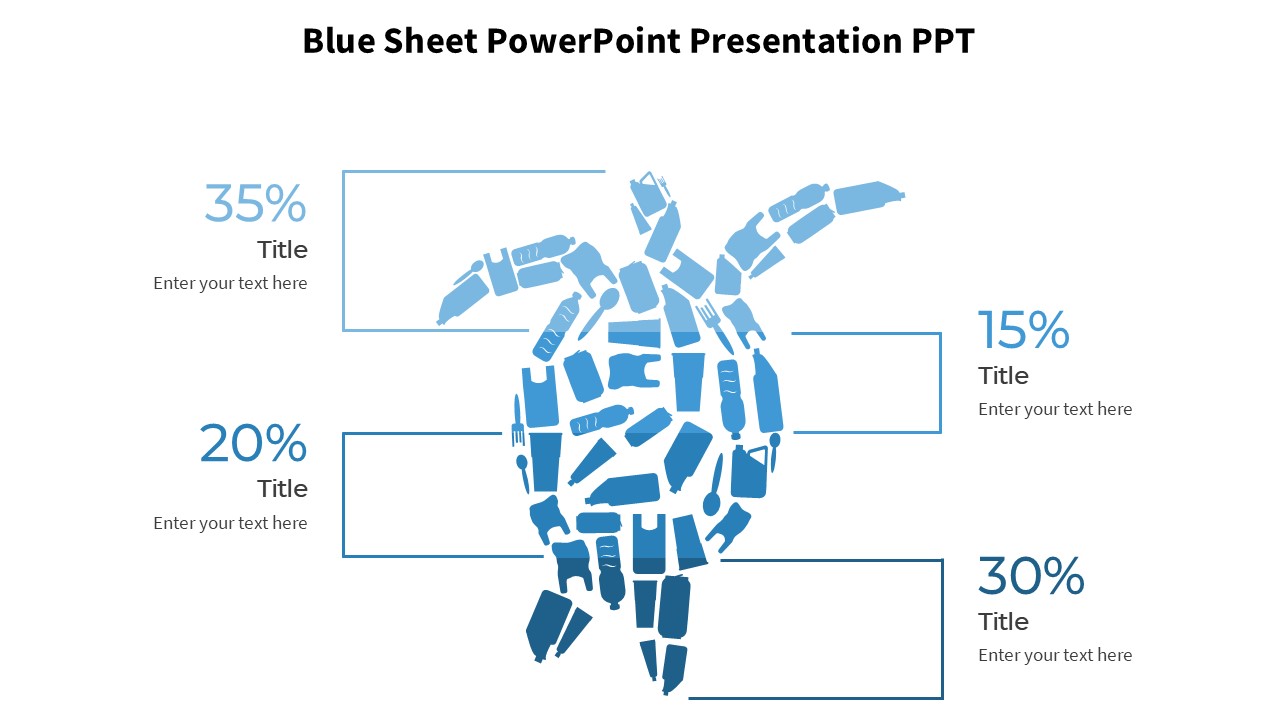 Blue Sheet PowerPoint Presentation PPT

35%
Title
Enter your text here

20%
Title
Enter your text here

15%
Title
Enter your text here

30%
Title
Enter your text here